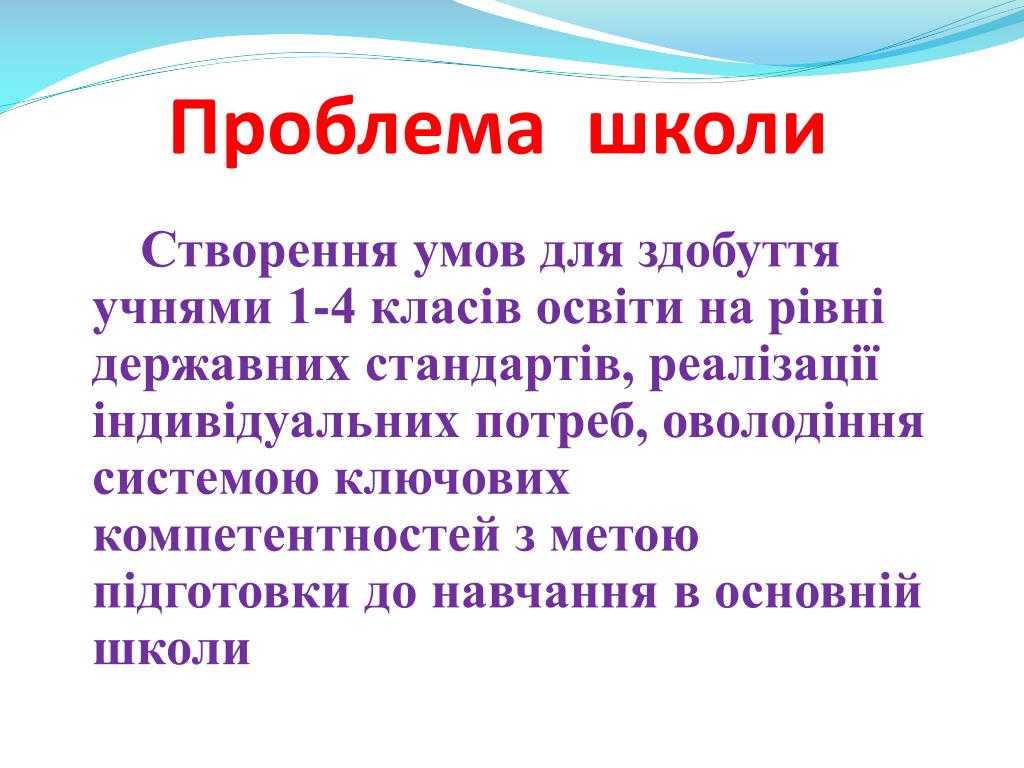 Проблема школи

Створення умов для здобуття учнями 1-4 класів освіти на рівні державних стандартів, реалізації індивідуальних потреб, оволодіння системою ключових компетентностей з метою підготовки до навчання в основній школи